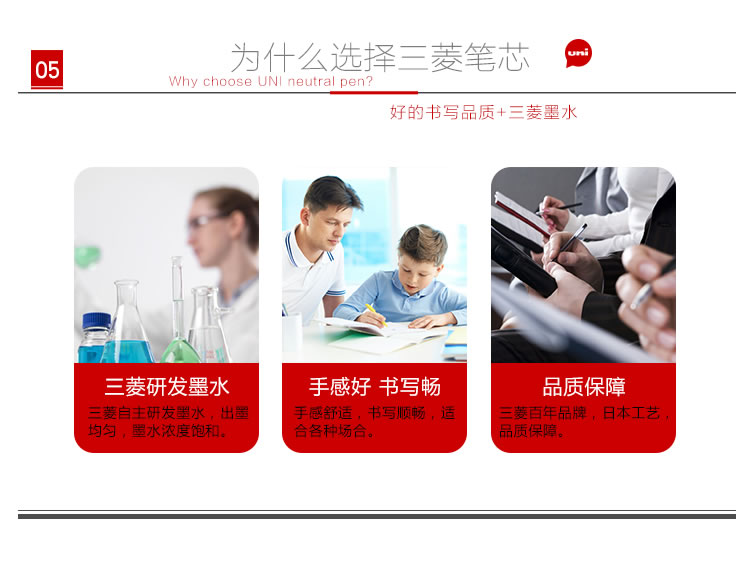 05

为什么选择三菱笔芯

uni

Why choose UNI neutral pen?

好的书写品质+三菱墨水

三菱研发墨水

三菱自主研发墨水，出墨均匀，墨水浓度饱和。

手感好 书写畅

手感舒适，书写顺畅，适合各种场合。

品质保障

三菱百年品牌，日本工艺，品质保障。